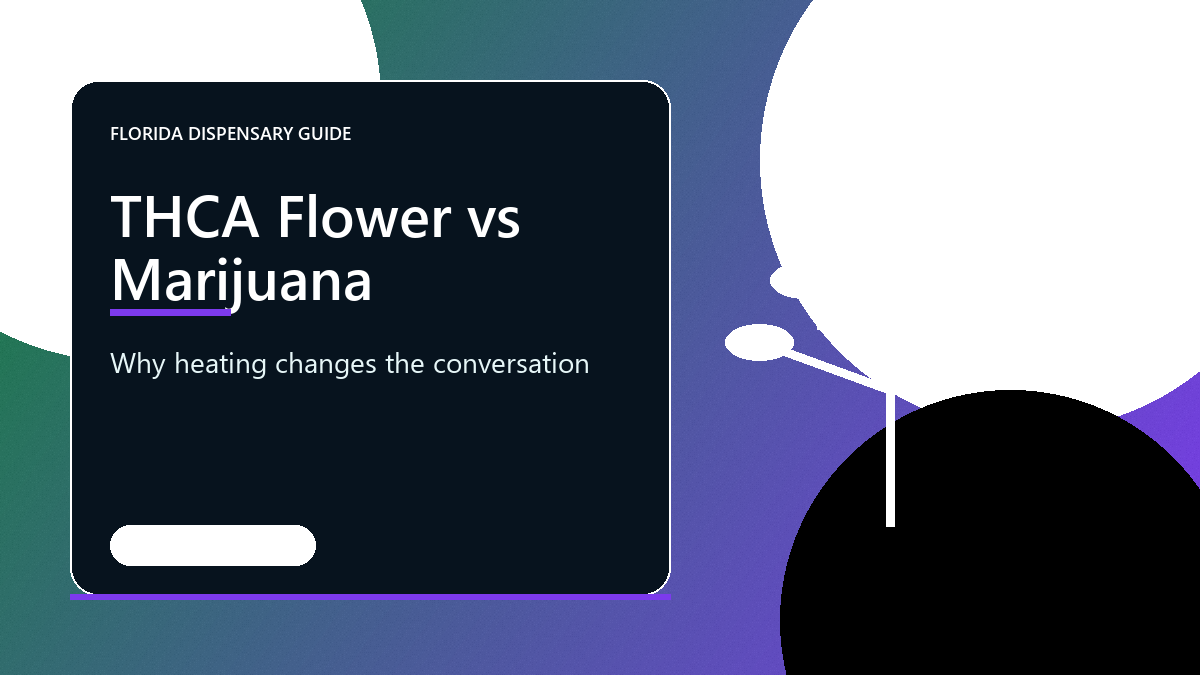 FLORIDA DISPENSARY GUIDE

THCA Flower vs Marijuana

Why heating changes the conversation